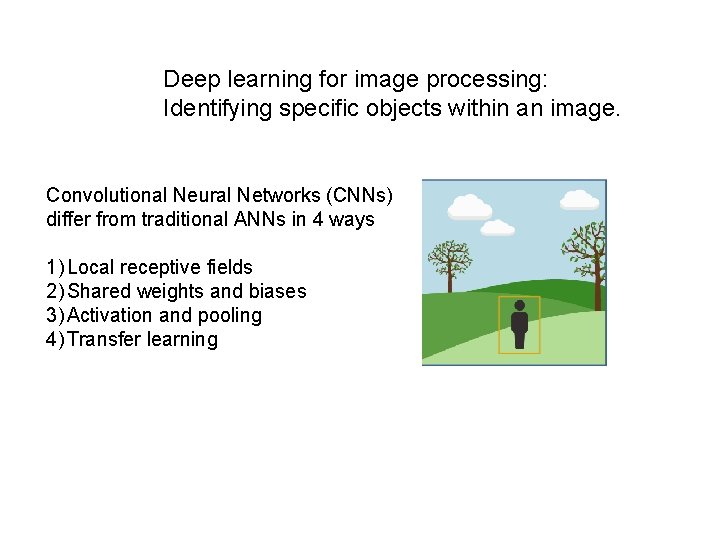 Deep learning for image processing:
Identifying specific objects within an image.

Convolutional Neural Networks (CNNs) differ from traditional ANNs in 4 ways

1) Local receptive fields
2) Shared weights and biases
3) Activation and pooling
4) Transfer learning